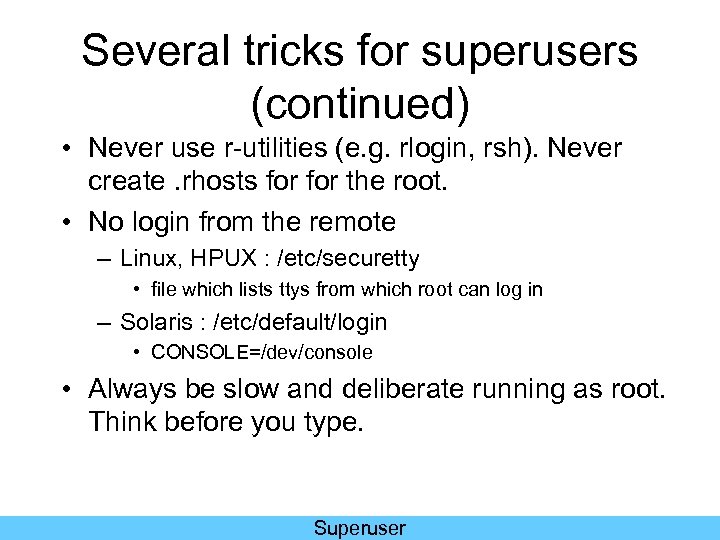 Several tricks for superusers (continued)

• Never use r-utilities (e.g. rlogin, rsh). Never create .rhosts for for the root.

• No login from the remote
 – Linux, HPUX : /etc/securetty
  • file which lists ttys from which root can log in
 – Solaris : /etc/default/login
  • CONSOLE=/dev/console

• Always be slow and deliberate running as root. Think before you type.

Superuser